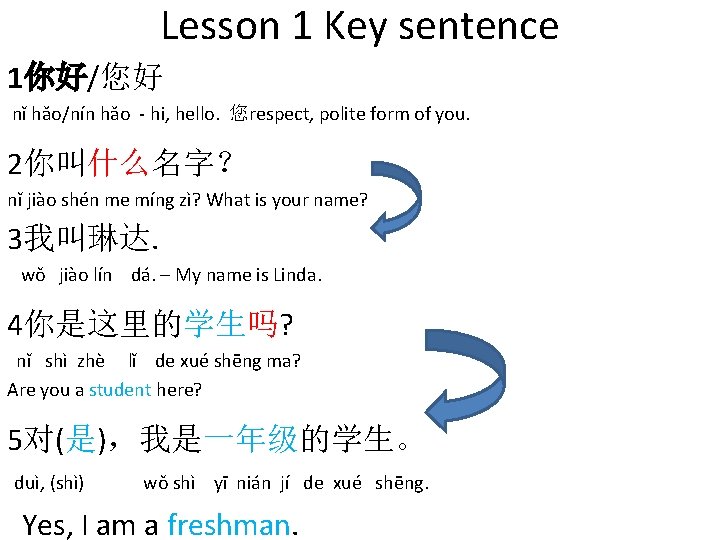 Lesson 1 Key sentence

1你好/您好

nǐ hǎo/nín hǎo - hi, hello. 您respect, polite form of you.

2你叫什么名字？

nǐ jiào shén me míng zì? What is your name?

3我叫琳达.

wǒ jiào lín dá. – My name is Linda.

4你是这里的学生吗?

nǐ shì zhè lǐ de xué shēng ma?

Are you a student here?

5对(是)，我是一年级的学生。

duì, (shì) wǒ shì yī nián jí de xué shēng.

Yes, I am a freshman.